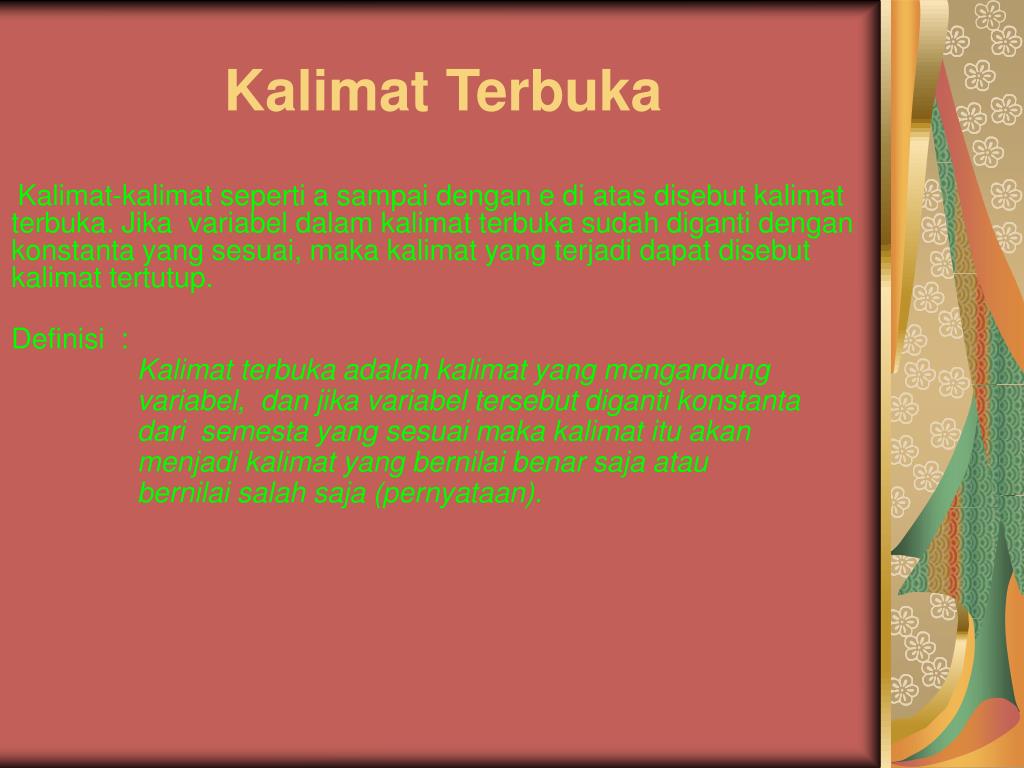 Kalimat Terbuka

Kalimat-kalimat seperti a sampai dengan e di atas disebut kalimat terbuka. Jika variabel dalam kalimat terbuka sudah diganti dengan konstanta yang sesuai, maka kalimat yang terjadi dapat disebut kalimat tertutup.

Definisi :

Kalimat terbuka adalah kalimat yang mengandung variabel, dan jika variabel tersebut diganti konstanta dari semesta yang sesuai maka kalimat itu akan menjadi kalimat yang bernilai benar saja atau bernilai salah saja (pernyataan).